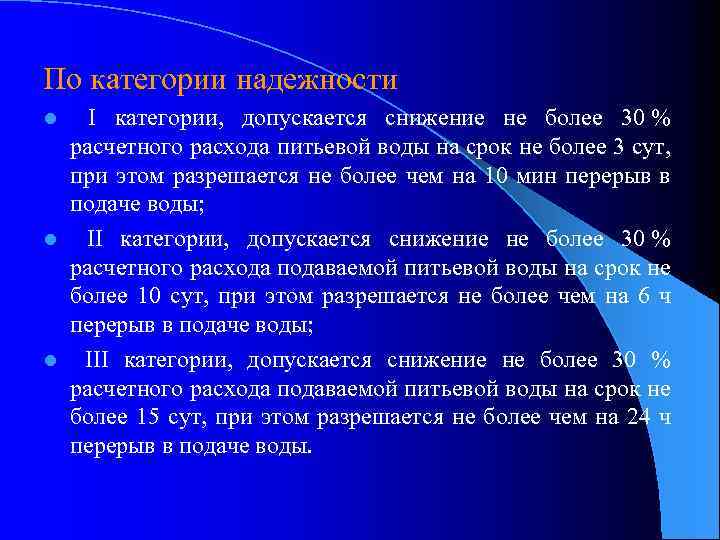 По категории надежности

I категории, допускается снижение не более 30 % расчетного расхода питьевой воды на срок не более 3 сут, при этом разрешается не более чем на 10 мин перерыв в подаче воды;

II категории, допускается снижение не более 30 % расчетного расхода подаваемой питьевой воды на срок не более 10 сут, при этом разрешается не более чем на 6 ч перерыв в подаче воды;

III категории, допускается снижение не более 30 % расчетного расхода подаваемой питьевой воды на срок не более 15 сут, при этом разрешается не более чем на 24 ч перерыв в подаче воды.